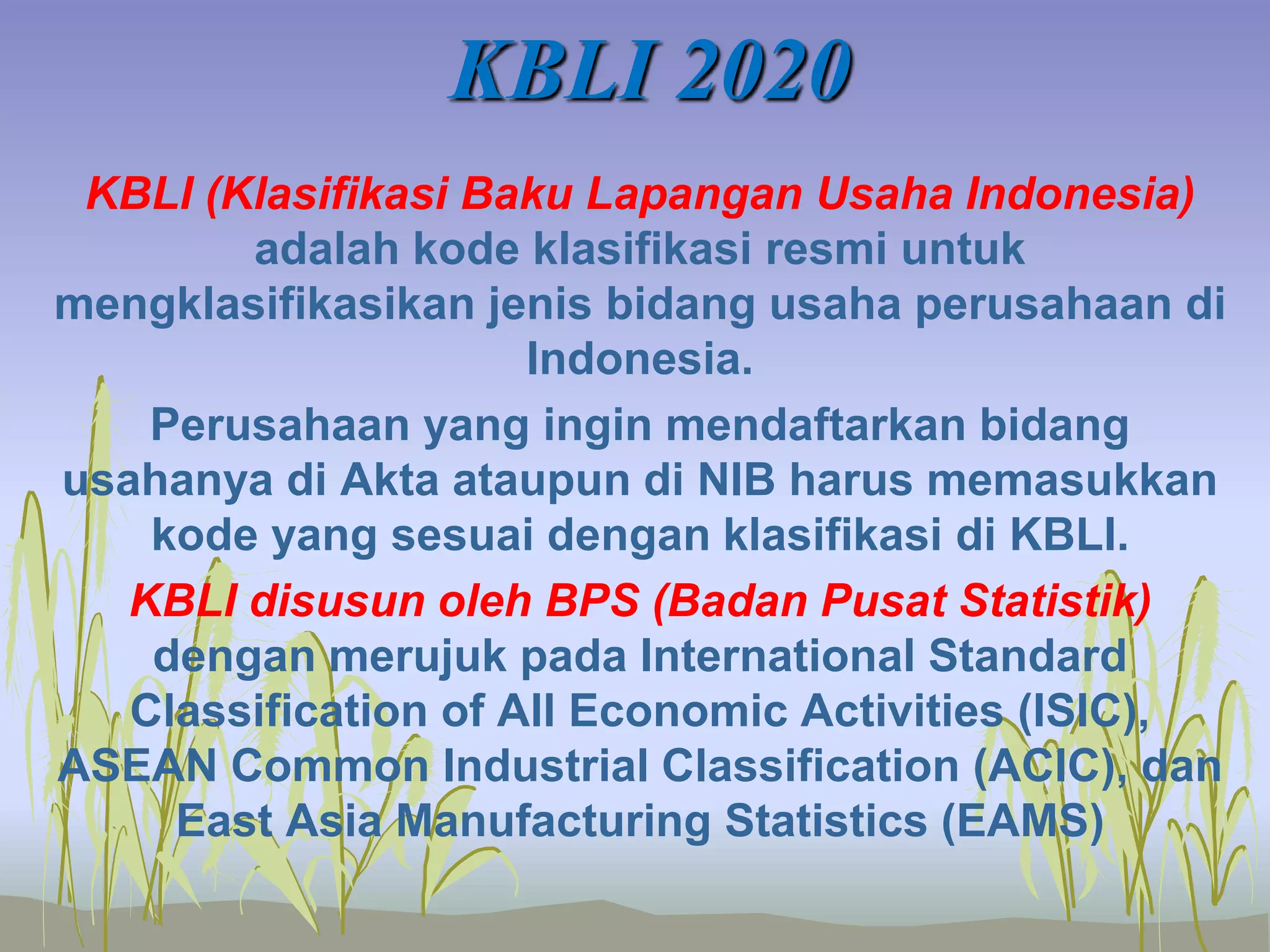 KBLI 2020

KBLI (Klasifikasi Baku Lapangan Usaha Indonesia) adalah kode klasifikasi resmi untuk mengklasifikasikan jenis bidang usaha perusahaan di Indonesia.

Perusahaan yang ingin mendaftarkan bidang usahanya di Akta ataupun di NIB harus memasukkan kode yang sesuai dengan klasifikasi di KBLI.

KBLI disusun oleh BPS (Badan Pusat Statistik) dengan merujuk pada International Standard Classification of All Economic Activities (ISIC), ASEAN Common Industrial Classification (ACIC), dan East Asia Manufacturing Statistics (EAMS)